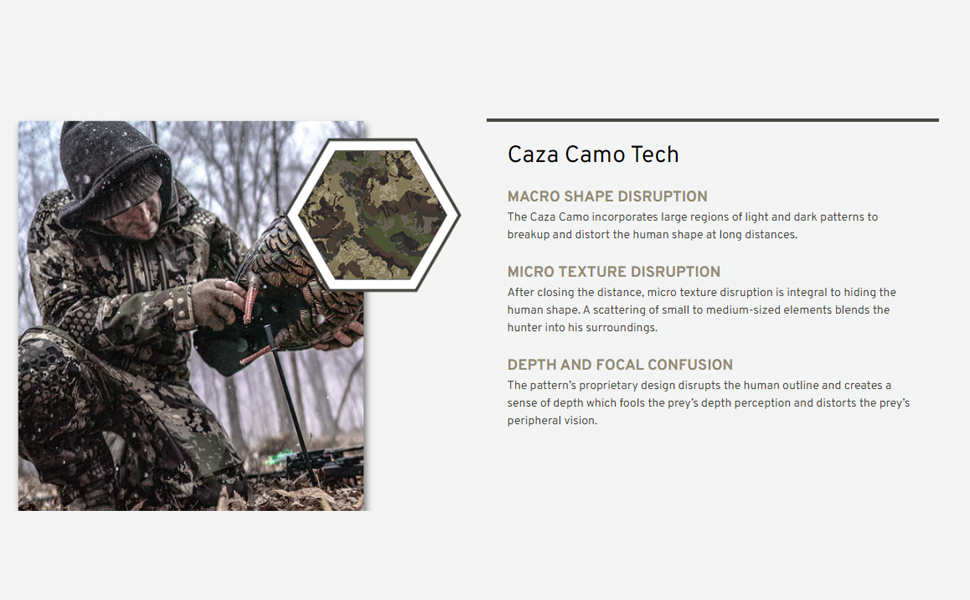 Caza Camo Tech

MACRO SHAPE DISRUPTION

The Caza Camo incorporates large regions of light and dark patterns to breakup and distort the human shape at long distances.

MICRO TEXTURE DISRUPTION

After closing the distance, micro texture disruption is integral to hiding the human shape. A scattering of small to medium-sized elements blends the hunter into his surroundings.

DEPTH AND FOCAL CONFUSION

The pattern's proprietary design disrupts the human outline and creates a sense of depth which fools the prey's depth perception and distorts the prey's peripheral vision.